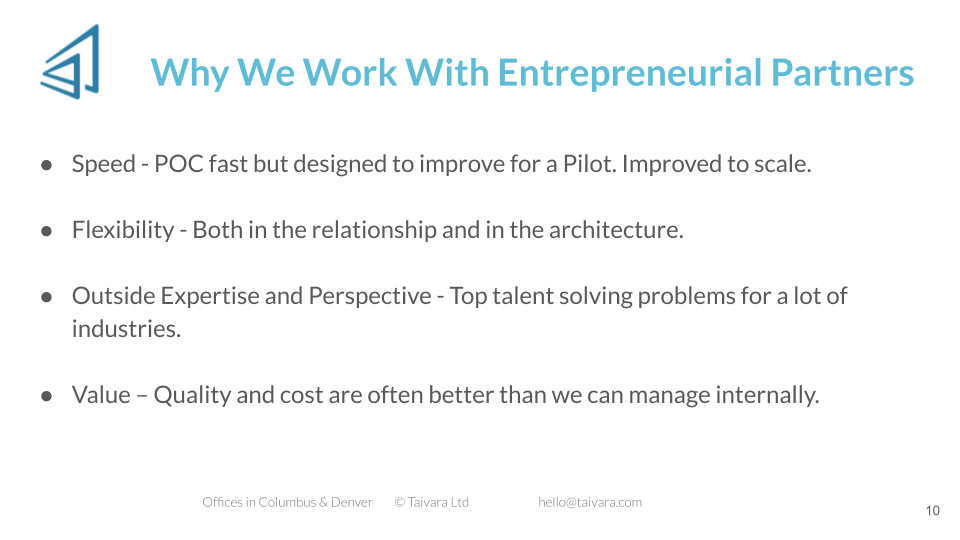 Why We Work With Entrepreneurial Partners

● Speed - POC fast but designed to improve for a Pilot. Improved to scale.

● Flexibility - Both in the relationship and in the architecture.

● Outside Expertise and Perspective - Top talent solving problems for a lot of industries.

● Value – Quality and cost are often better than we can manage internally.

Offices in Columbus & Denver © Taivara Ltd hello@taivara.com

10